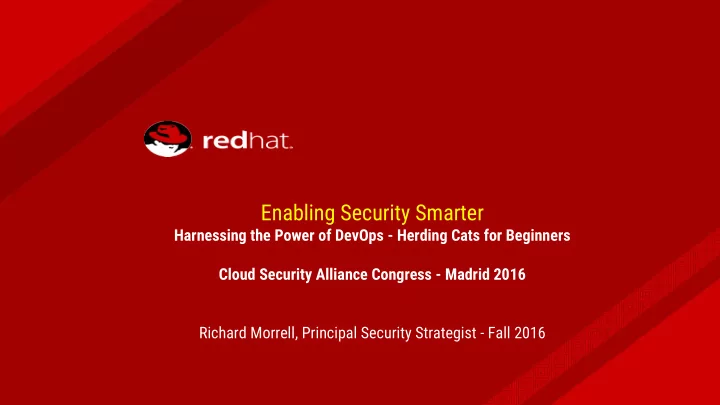 redhat.

Enabling Security Smarter
Harnessing the Power of DevOps - Herding Cats for Beginners

Cloud Security Alliance Congress - Madrid 2016

Richard Morrell, Principal Security Strategist - Fall 2016